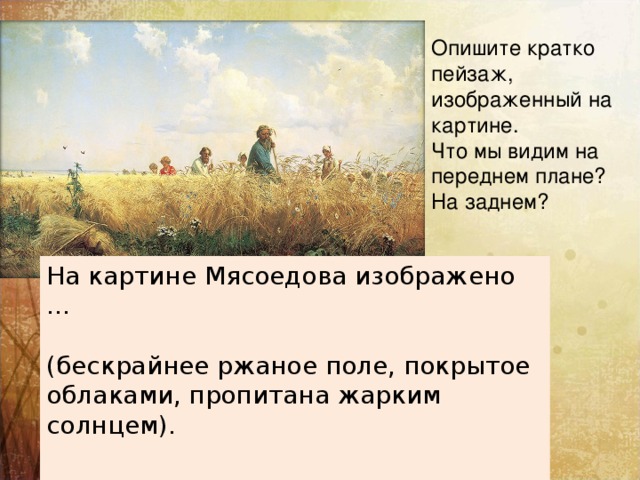 Опишите кратко пейзаж, изображенный на картине.
Что мы видим на переднем плане? На заднем?

На картине Мясоедова изображено …

(бескрайнее ржаное поле, покрытое облаками, пропитана жарким солнцем).